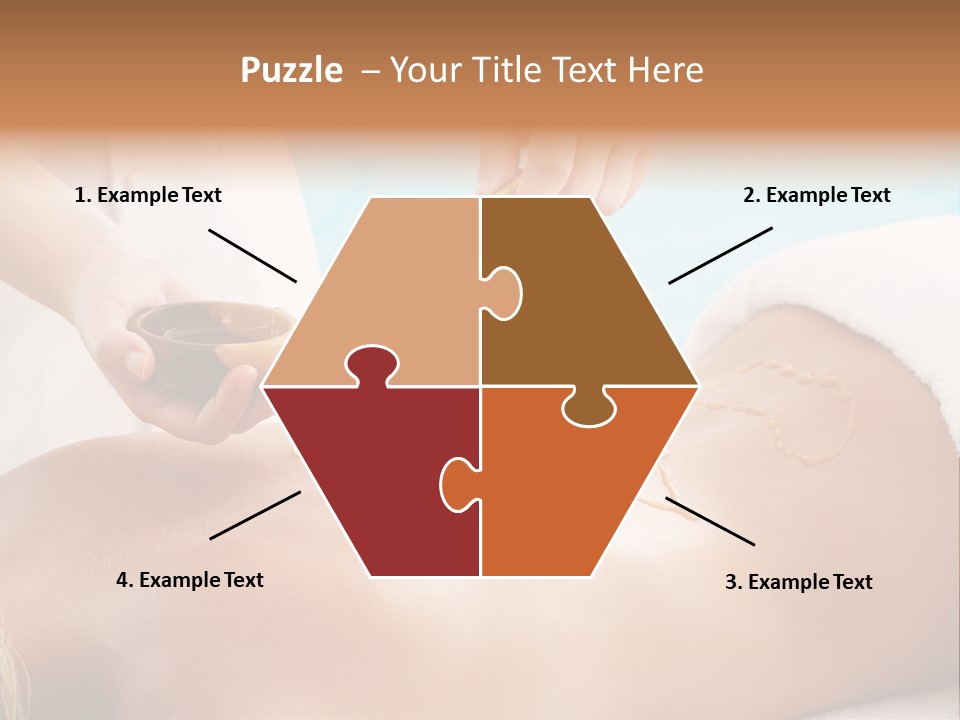 Puzzle – Your Title Text Here

1. Example Text

2. Example Text

4. Example Text

3. Example Text